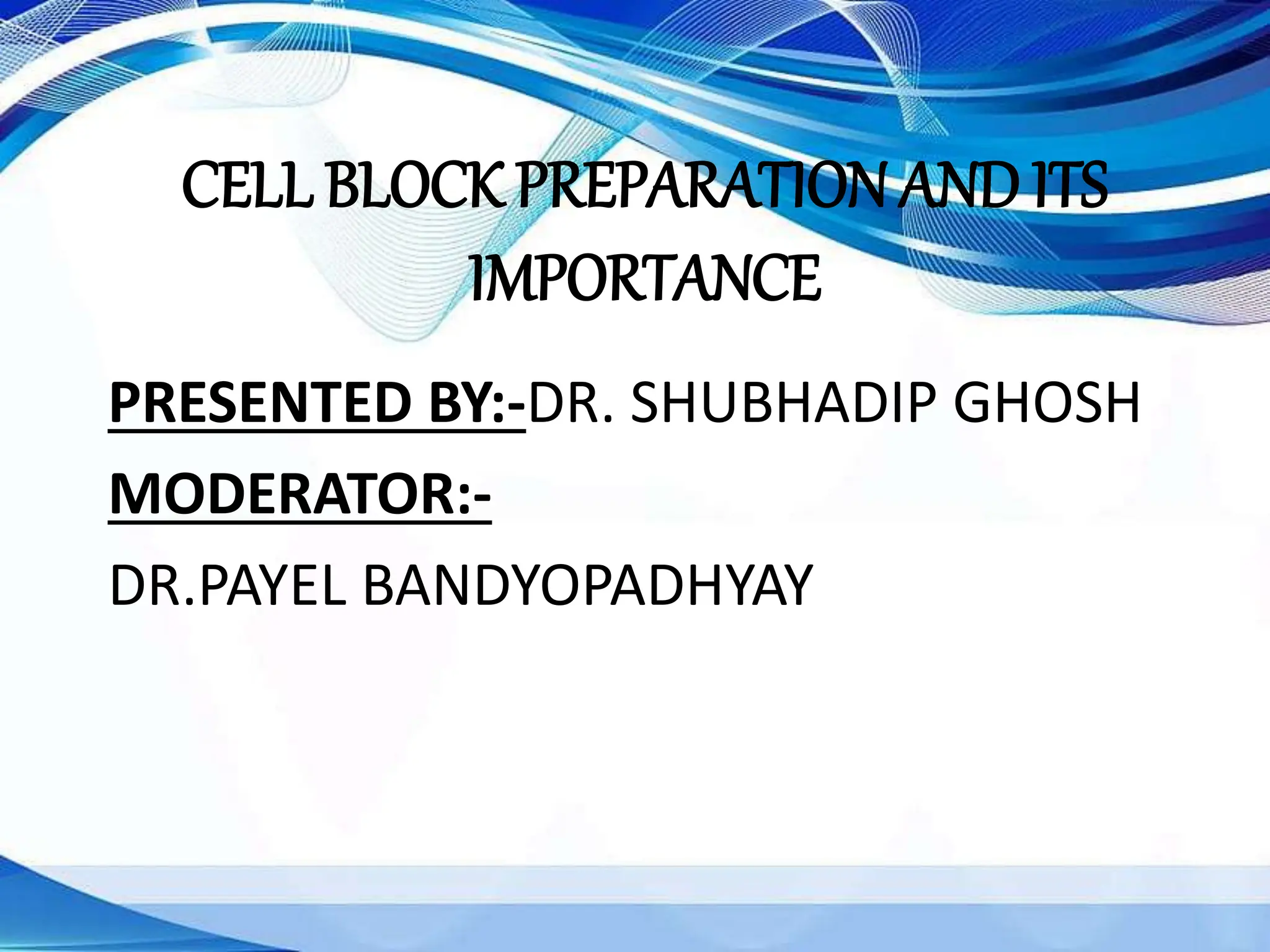 CELL BLOCK PREPARATION AND ITS IMPORTANCE

PRESENTED BY:-DR. SHUBHADIP GHOSH

MODERATOR:-

DR.PAYEL BANDYOPADHYAY